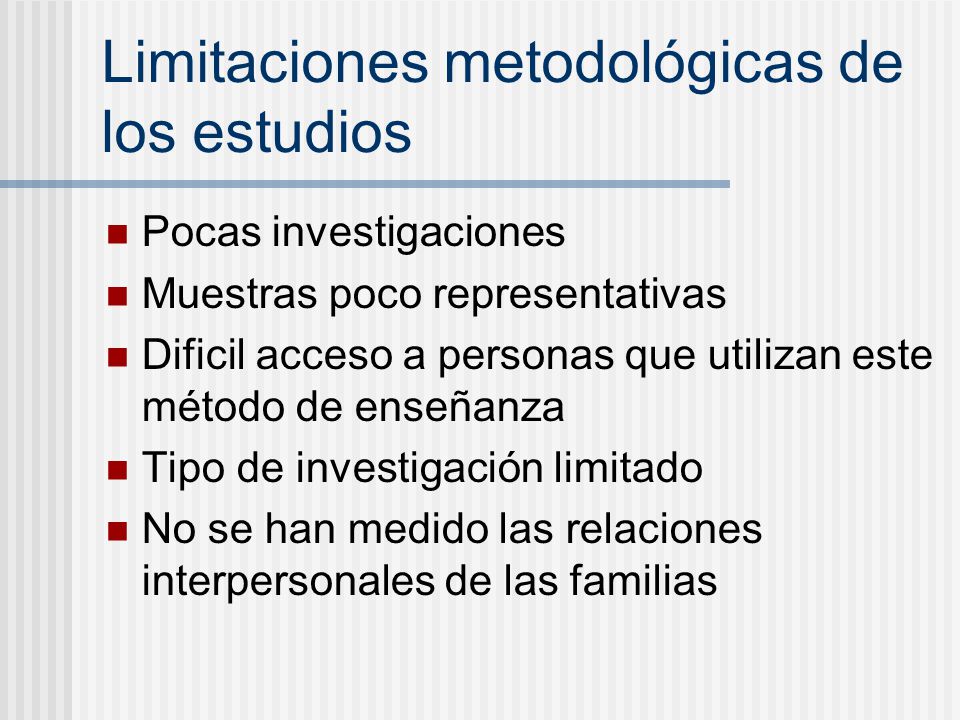 Limitaciones metodológicas de los estudios

- Pocas investigaciones
- Muestras poco representativas
- Dificil acceso a personas que utilizan este método de enseñanza
- Tipo de investigación limitado
- No se han medido las relaciones interpersonales de las familias